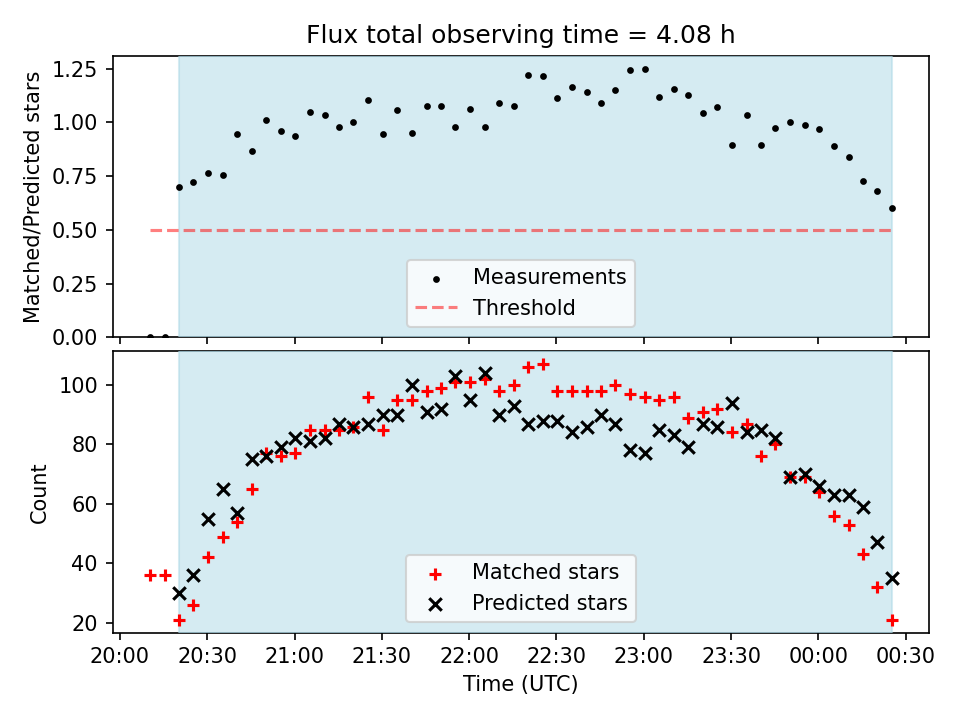 Flux total observing time = 4.08 h

Matched/Predicted stars

1.25
1.00
0.75
0.50
0.25
0.00

Measurements
Threshold

Count

100
80
60
40
20

Matched stars
Predicted stars

20:00 20:30 21:00 21:30 22:00 22:30 23:00 23:30 00:00 00:30
Time (UTC)